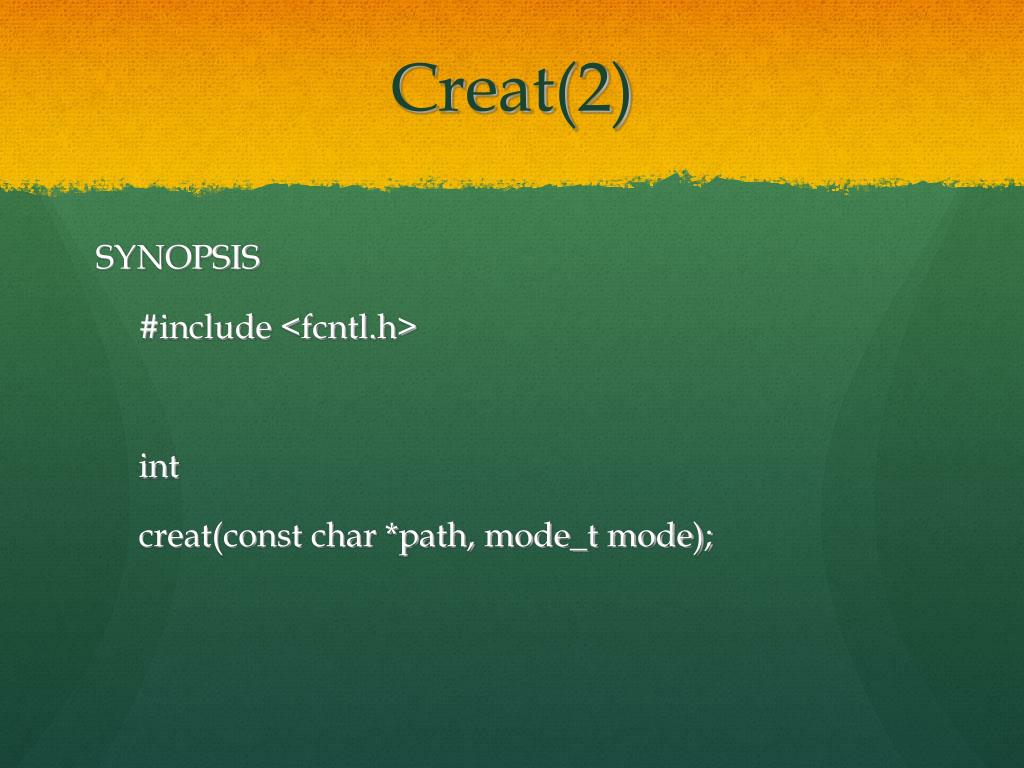 Creat(2)

SYNOPSIS

#include <fcntl.h>

int

creat(const char *path, mode_t mode);